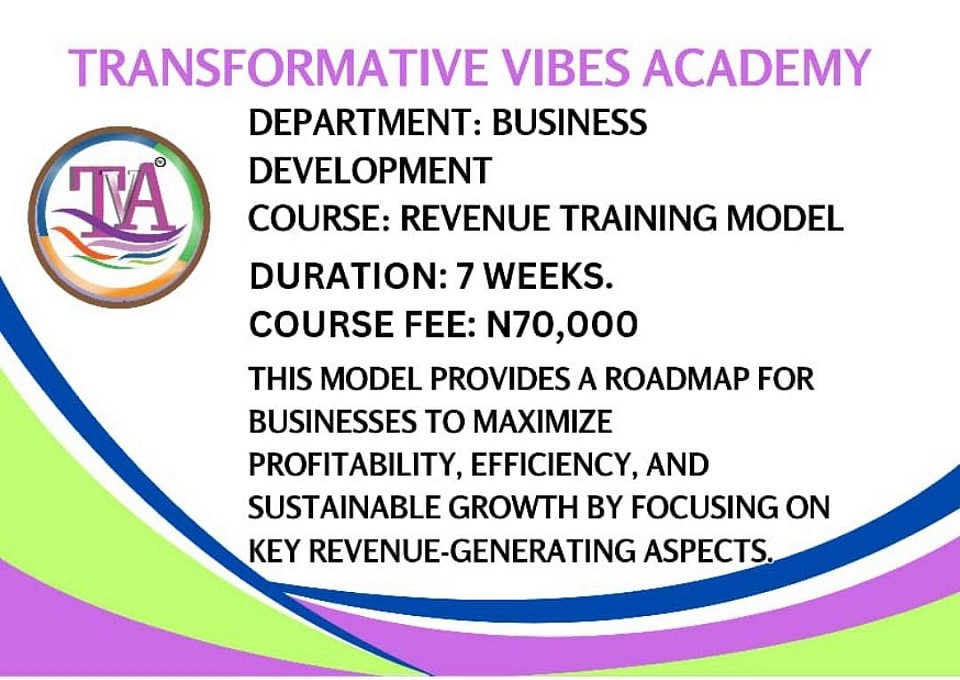 TRANSFORMATIVE VIBES ACADEMY

TVA

DEPARTMENT: BUSINESS DEVELOPMENT
COURSE: REVENUE TRAINING MODEL

DURATION: 7 WEEKS.
COURSE FEE: N70,000

THIS MODEL PROVIDES A ROADMAP FOR BUSINESSES TO MAXIMIZE PROFITABILITY, EFFICIENCY, AND SUSTAINABLE GROWTH BY FOCUSING ON KEY REVENUE-GENERATING ASPECTS.